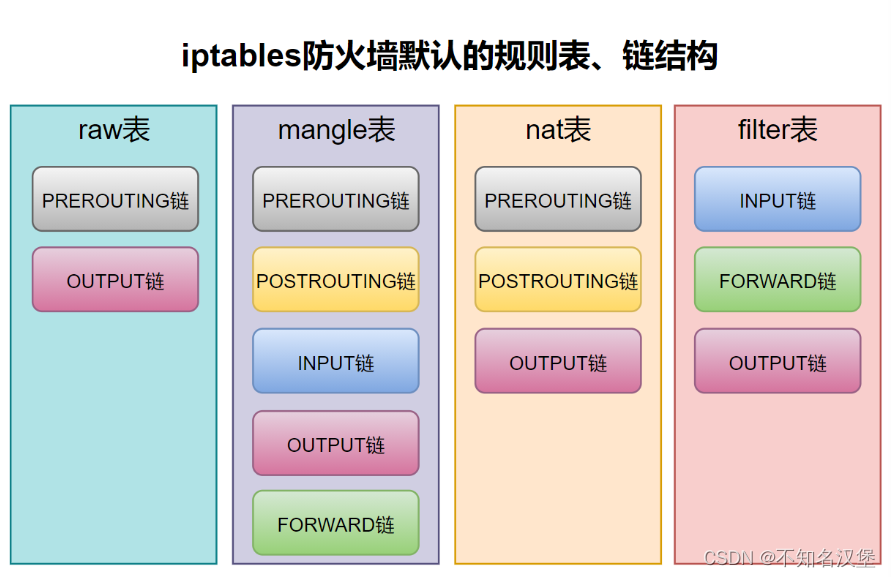 iptables防火墙默认的规则表、链结构

raw表

PREROUTING链

OUTPUT链

mangle表

PREROUTING链

POSTROUTING链

INPUT链

OUTPUT链

FORWARD链

nat表

PREROUTING链

POSTROUTING链

OUTPUT链

filter表

INPUT链

FORWARD链

OUTPUT链

CSDN @不知名汉堡